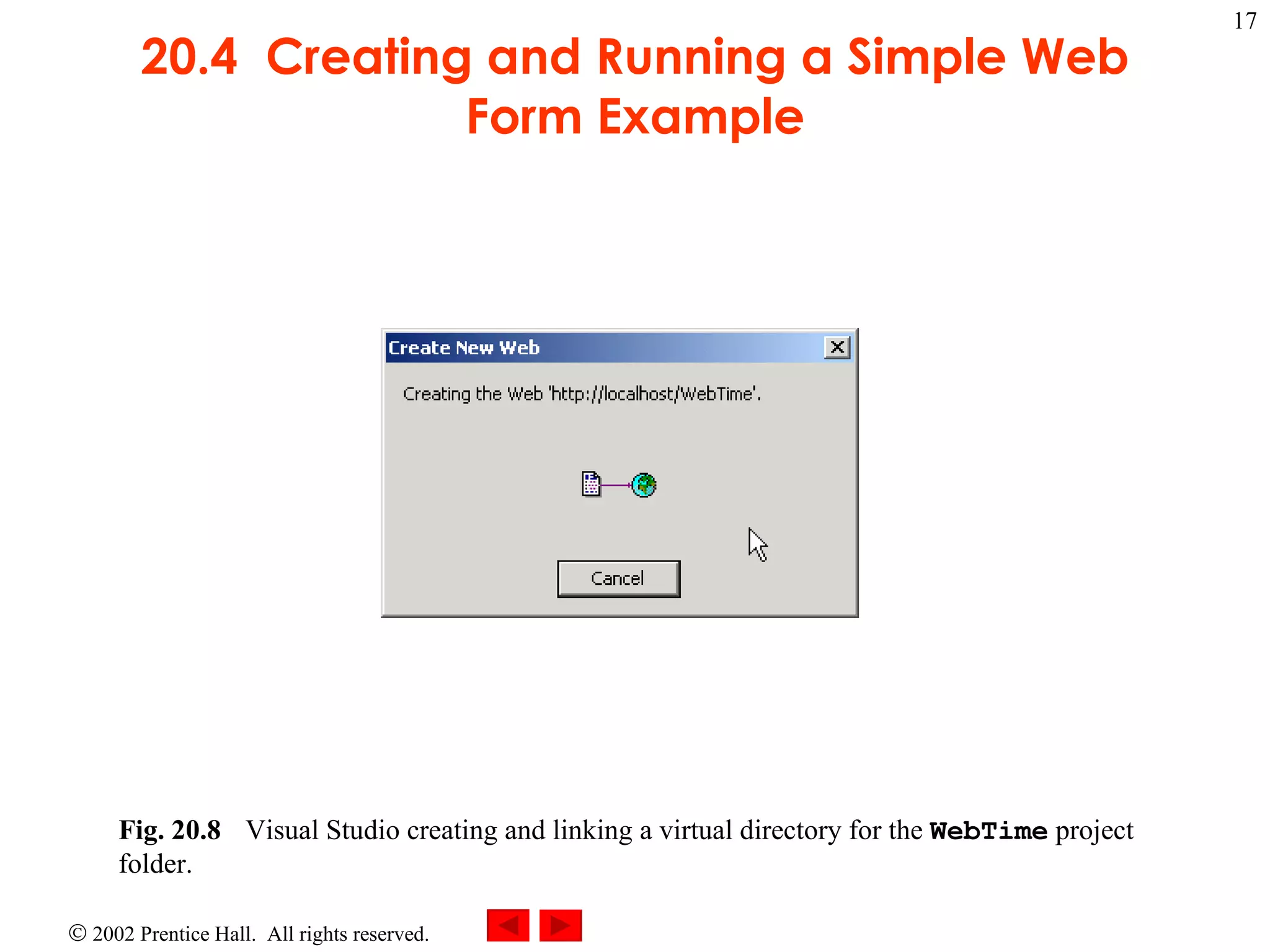 17

20.4 Creating and Running a Simple Web Form Example

Create New Web

Creating the Web 'http://localhost/WebTime'.

Cancel

Fig. 20.8 Visual Studio creating and linking a virtual directory for the WebTime project folder.

© 2002 Prentice Hall. All rights reserved.